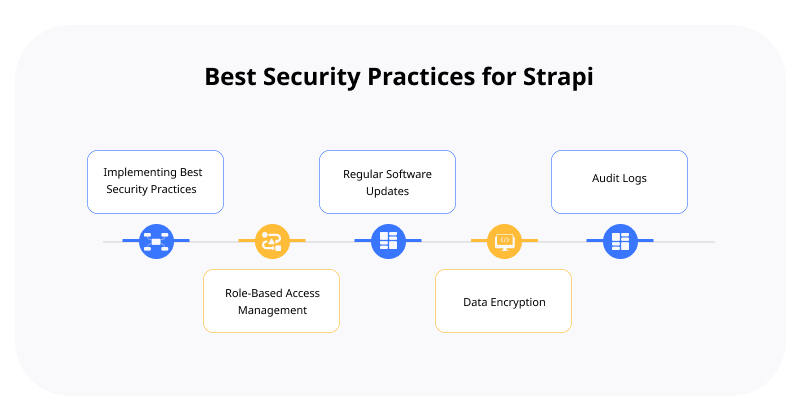 Best Security Practices for Strapi

Implementing Best Security Practices

Role-Based Access Management

Regular Software Updates

Data Encryption

Audit Logs